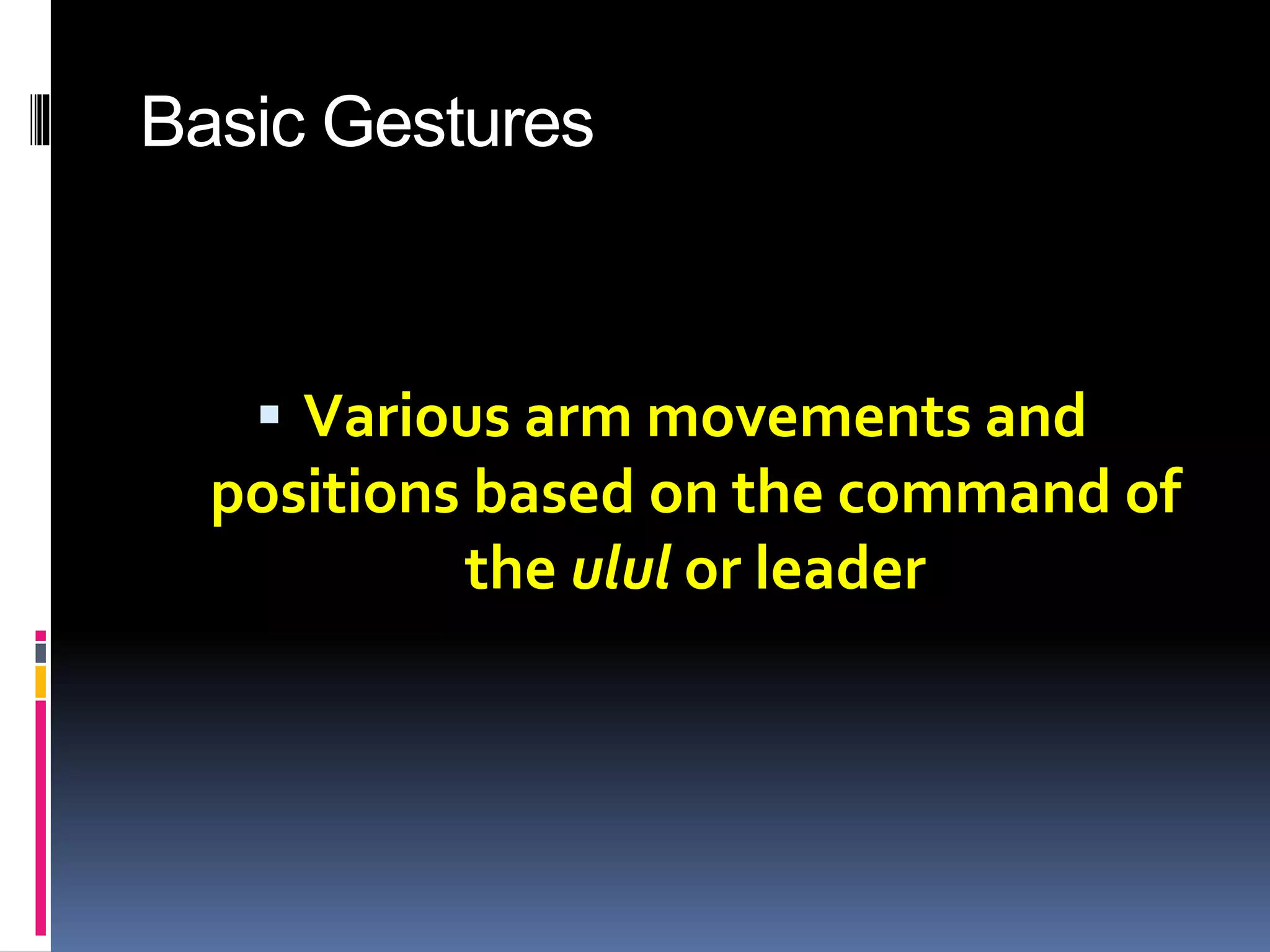 Basic Gestures

▪ Various arm movements and positions based on the command of the ulul or leader